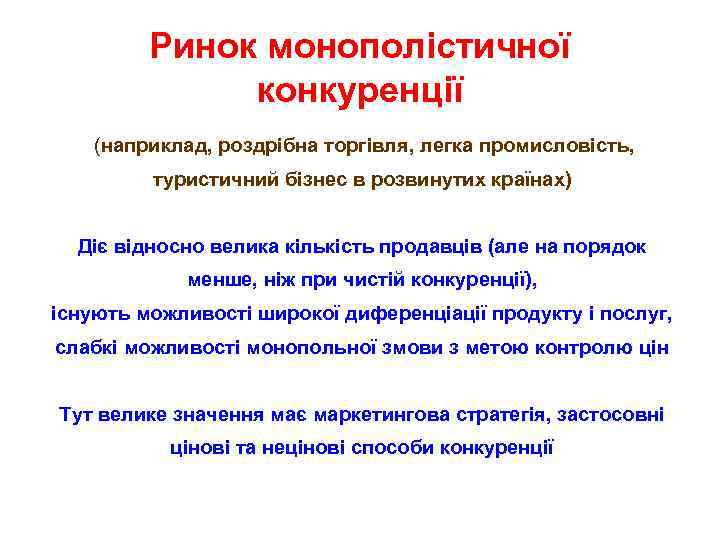 Ринок монополістичної конкуренції

(наприклад, роздрібна торгівля, легка промисловість, туристичний бізнес в розвинутих країнах)

Діє відносно велика кількість продавців (але на порядок менше, ніж при чистій конкуренції), існують можливості широкої диференціації продукту і послуг, слабкі можливості монопольної змови з метою контролю цін

Тут велике значення має маркетингова стратегія, застосовні цінові та нецінові способи конкуренції